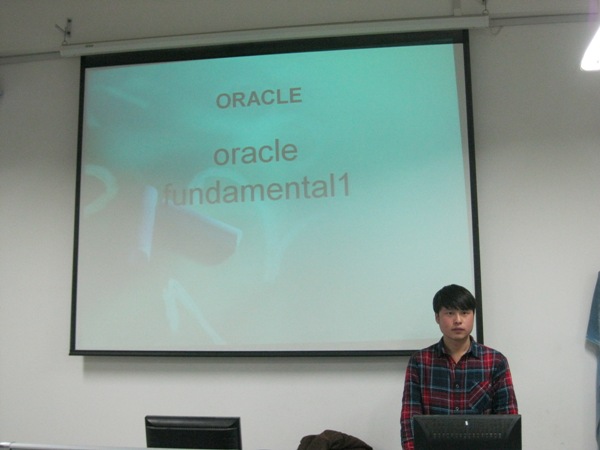 ORACLE

oracle fundamental1